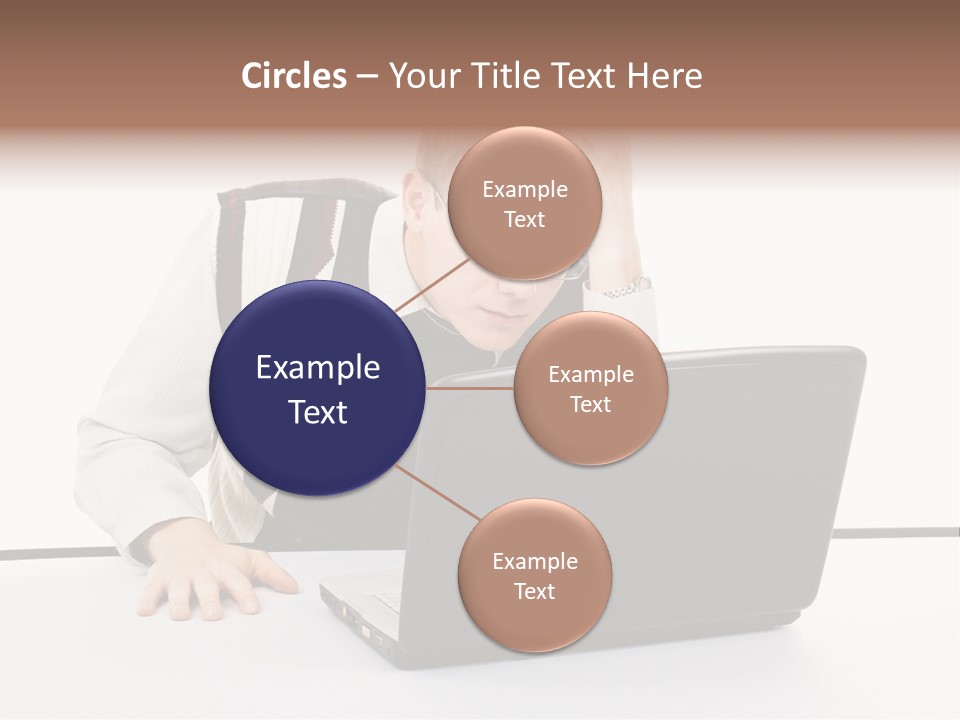 Circles – Your Title Text Here

Example Text

Example Text

Example Text

Example Text